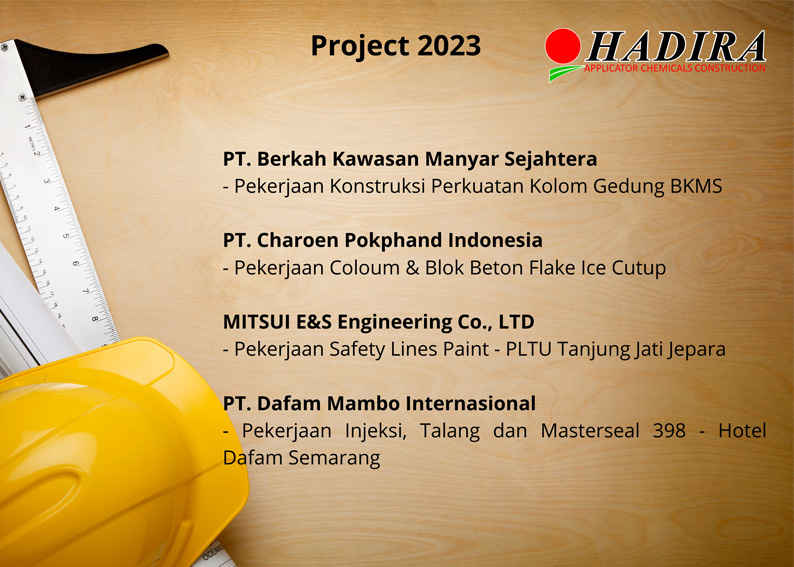 Project 2023

HADIRA
APPLICATOR CHEMICALS CONSTRUCTION

PT. Berkah Kawasan Manyar Sejahtera
- Pekerjaan Konstruksi Perkuatan Kolom Gedung BKMS

PT. Charoen Pokphand Indonesia
- Pekerjaan Coloum & Blok Beton Flake Ice Cutup

MITSUI E&S Engineering Co., LTD
- Pekerjaan Safety Lines Paint - PLTU Tanjung Jati Jepara

PT. Dafam Mambo Internasional
- Pekerjaan Injeksi, Talang dan Masterseal 398 - Hotel Dafam Semarang